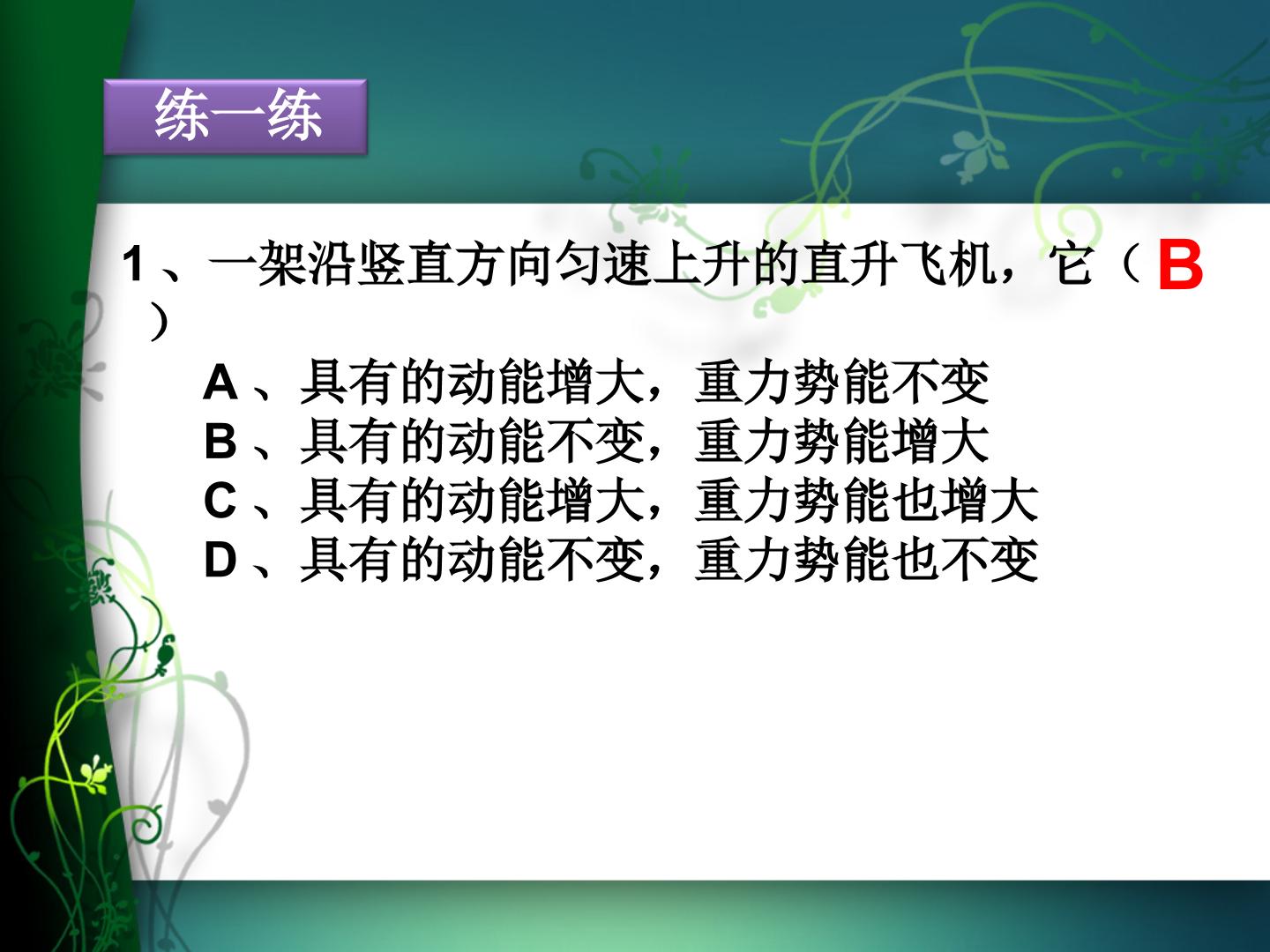 练一练

1、一架沿竖直方向匀速上升的直升飞机，它（ B ）

A、具有的动能增大，重力势能不变
B、具有的动能不变，重力势能增大
C、具有的动能增大，重力势能也增大
D、具有的动能不变，重力势能也不变